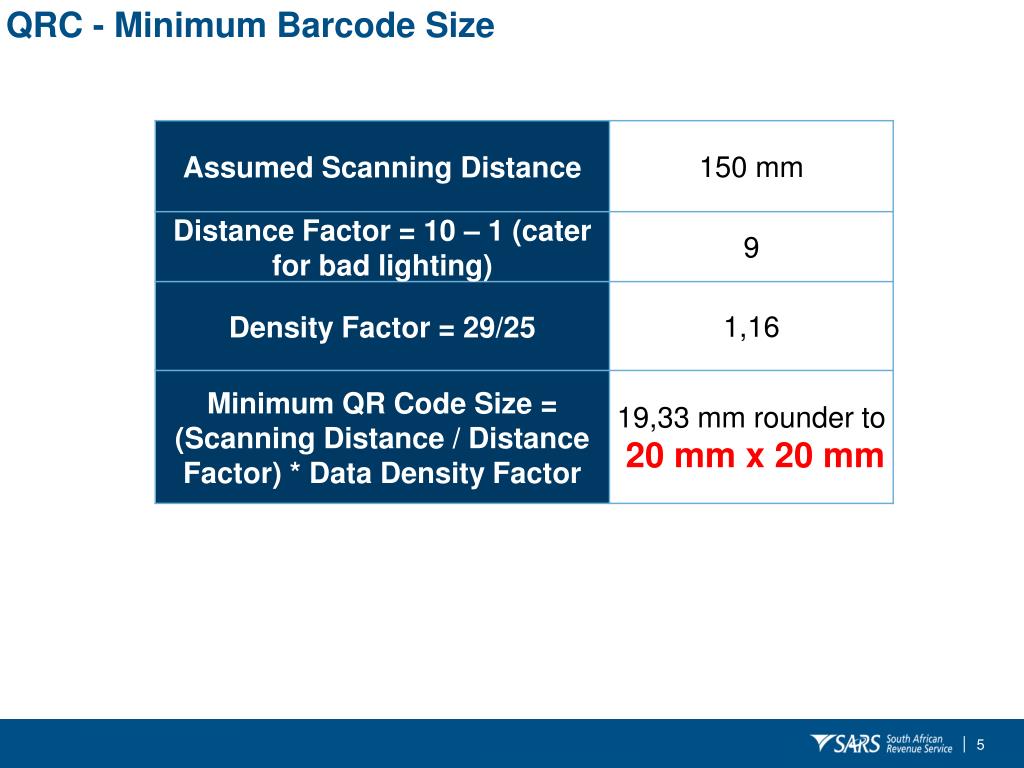 QRC - Minimum Barcode Size

| Assumed Scanning Distance | 150 mm |
|---|---|
| Distance Factor = 10 – 1 (cater for bad lighting) | 9 |
| Density Factor = 29/25 | 1,16 |
| Minimum QR Code Size = (Scanning Distance / Distance Factor) * Data Density Factor | 19,33 mm rounder to 20 mm x 20 mm |

SARS South African Revenue Service | 5